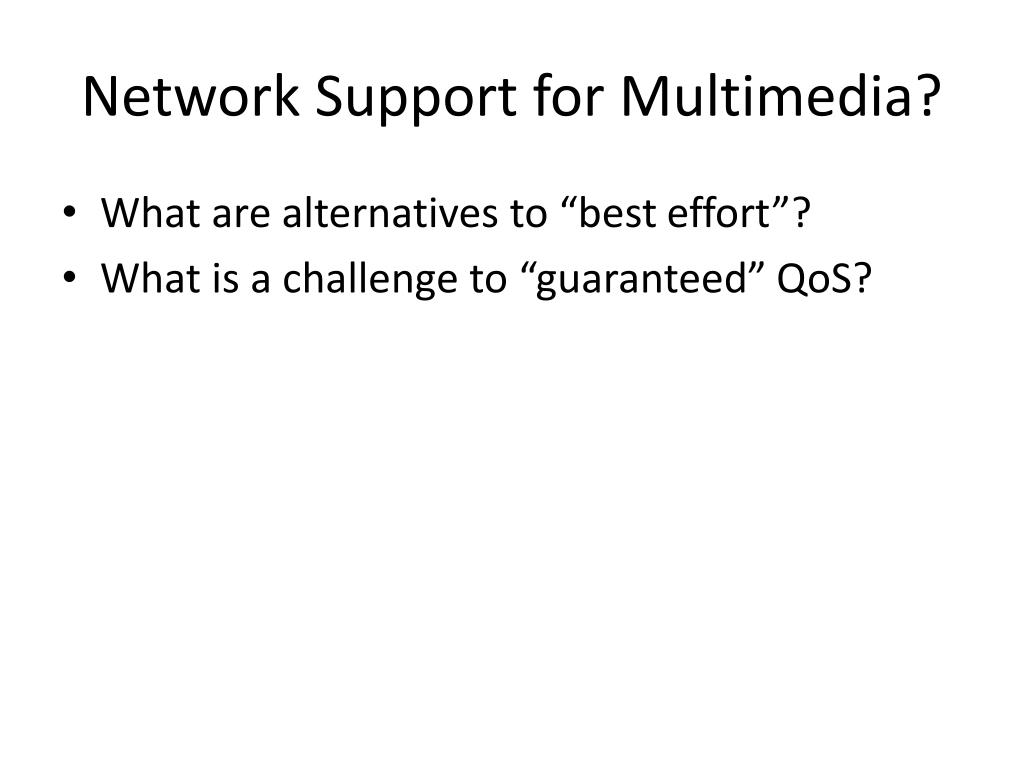 Network Support for Multimedia?

• What are alternatives to “best effort”?
• What is a challenge to “guaranteed” QoS?